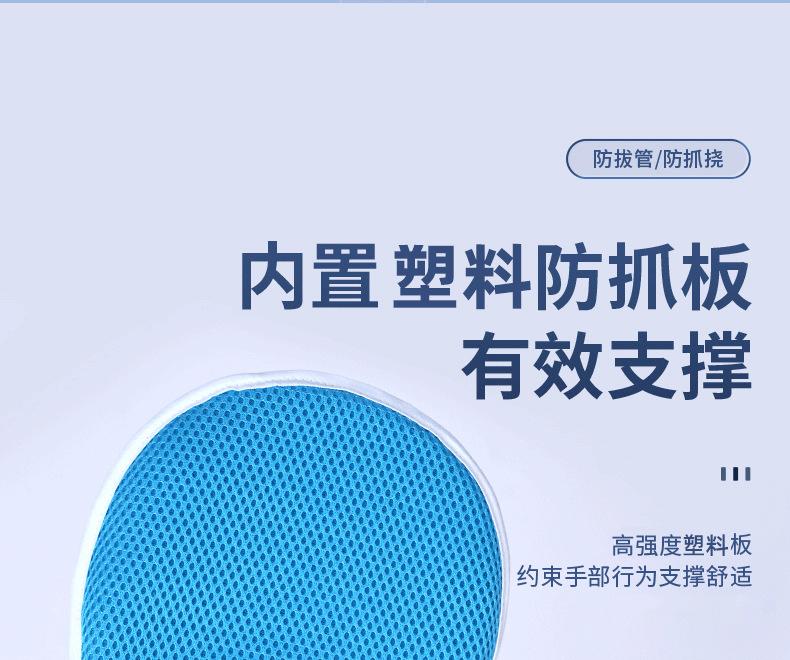 防拔管/防抓挠

内置 塑料防抓板
有效支撑

高强度塑料板
约束手部行为支撑舒适